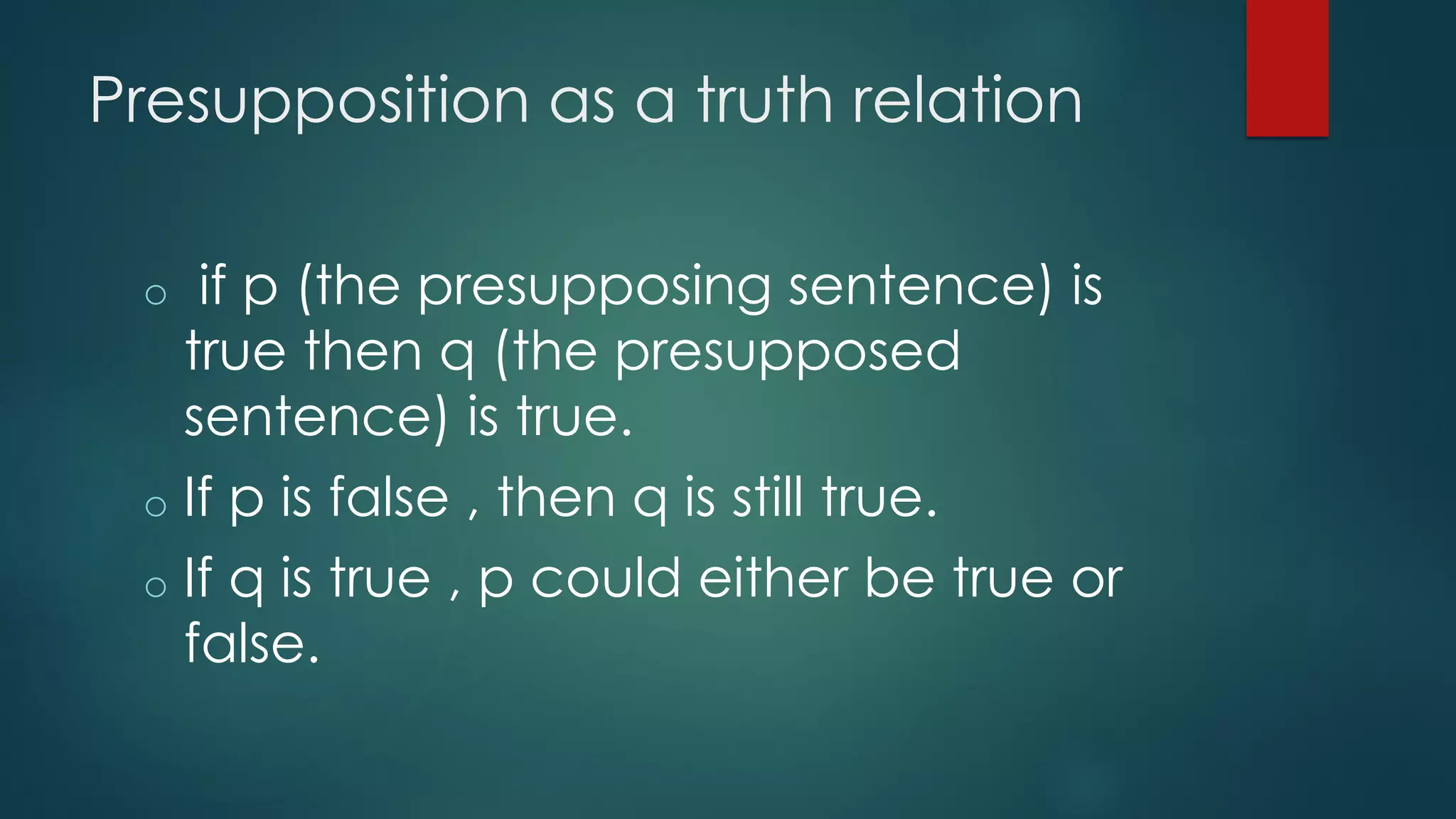 Presupposition as a truth relation

○ if p (the presupposing sentence) is true then q (the presupposed sentence) is true.

○ If p is false , then q is still true.

○ If q is true , p could either be true or false.